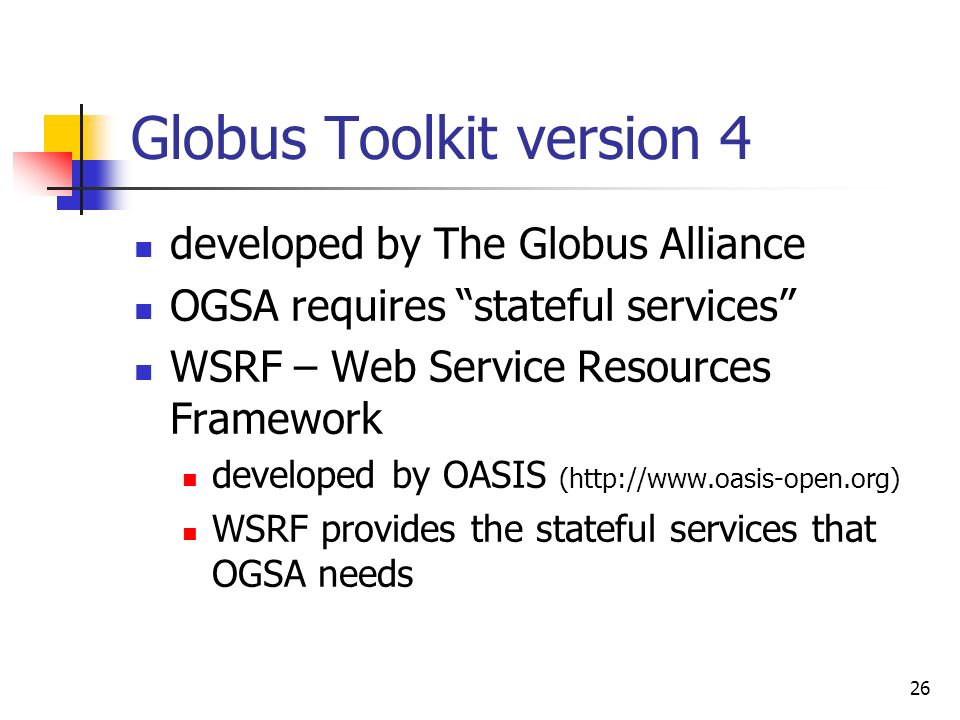 Globus Toolkit version 4

- developed by The Globus Alliance
- OGSA requires “stateful services”
- WSRF – Web Service Resources Framework
  - developed by OASIS (http://www.oasis-open.org)
  - WSRF provides the stateful services that OGSA needs

26